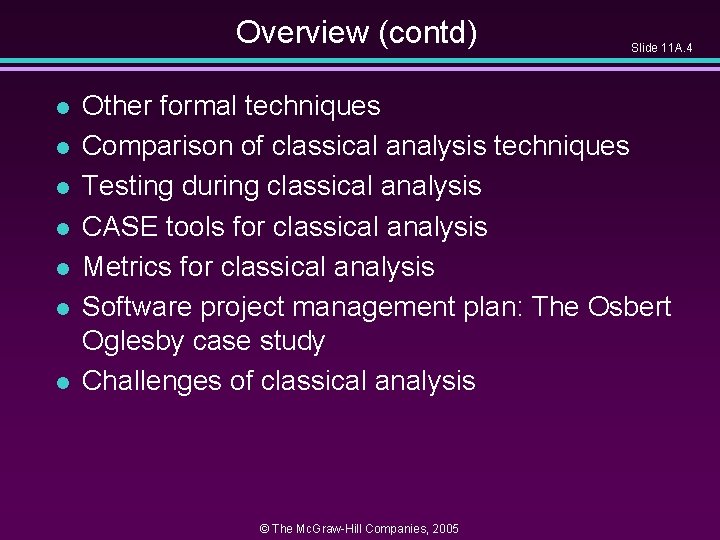 Overview (contd)

Slide 11A.4

- Other formal techniques
- Comparison of classical analysis techniques
- Testing during classical analysis
- CASE tools for classical analysis
- Metrics for classical analysis
- Software project management plan: The Osbert Oglesby case study
- Challenges of classical analysis

© The McGraw-Hill Companies, 2005